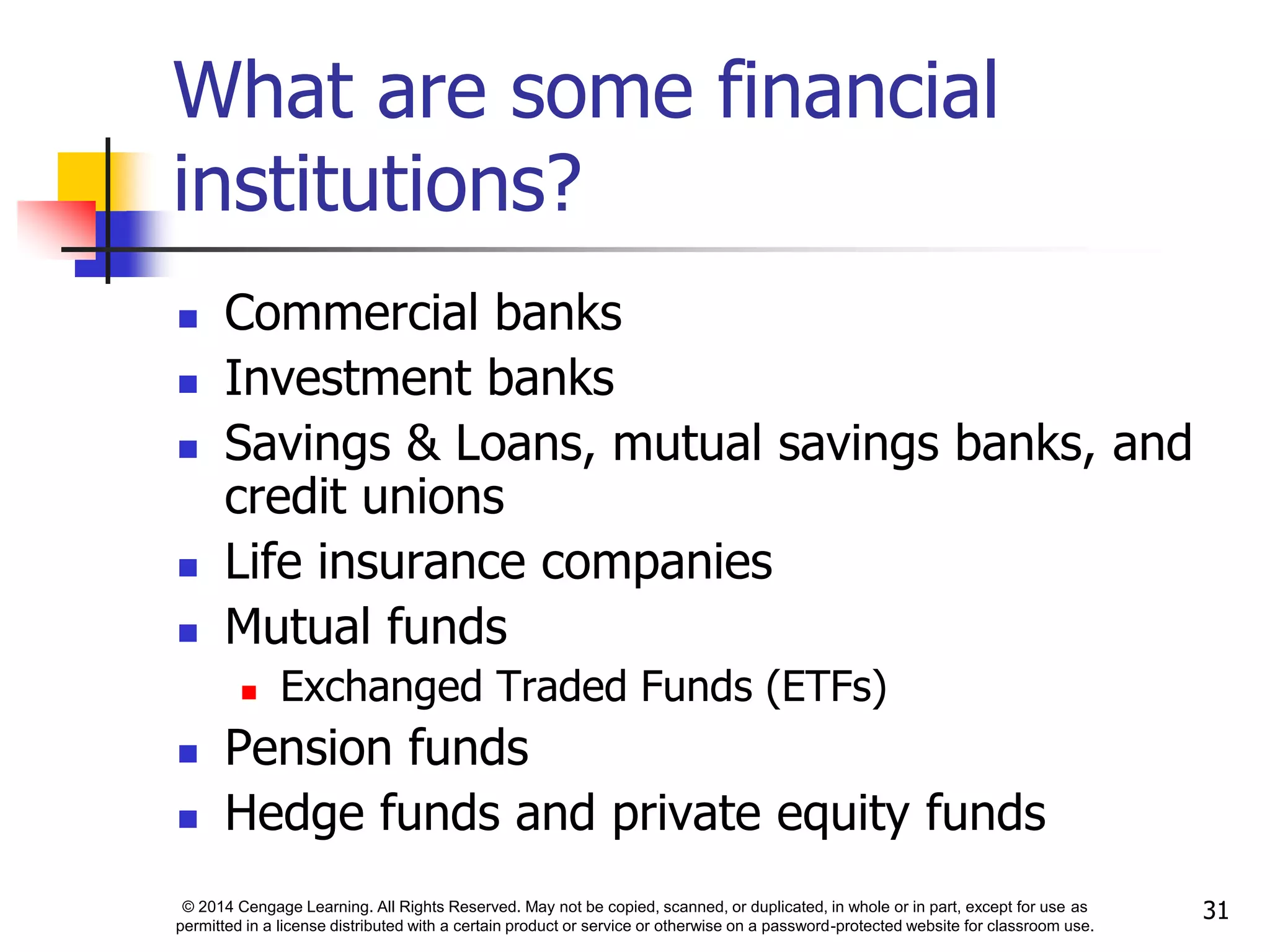 What are some financial institutions?

- Commercial banks
- Investment banks
- Savings & Loans, mutual savings banks, and credit unions
- Life insurance companies
- Mutual funds
  - Exchanged Traded Funds (ETFs)
- Pension funds
- Hedge funds and private equity funds

© 2014 Cengage Learning. All Rights Reserved. May not be copied, scanned, or duplicated, in whole or in part, except for use as permitted in a license distributed with a certain product or service or otherwise on a password-protected website for classroom use.

31